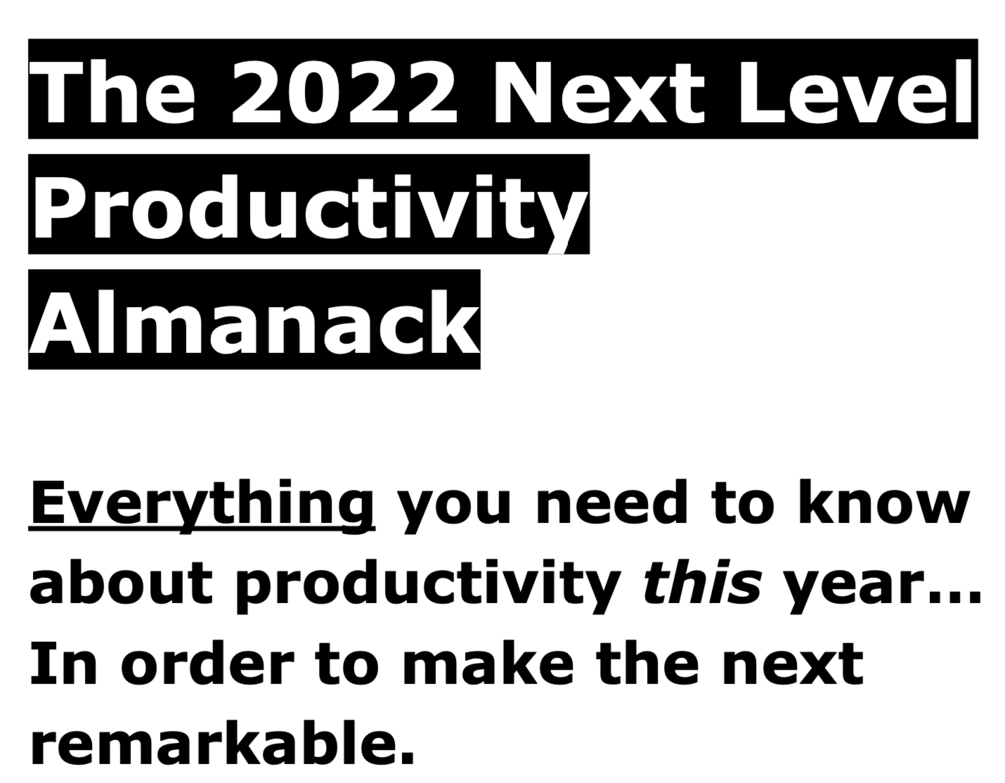 The 2022 Next Level Productivity Almanack

Everything you need to know about productivity this year... In order to make the next remarkable.